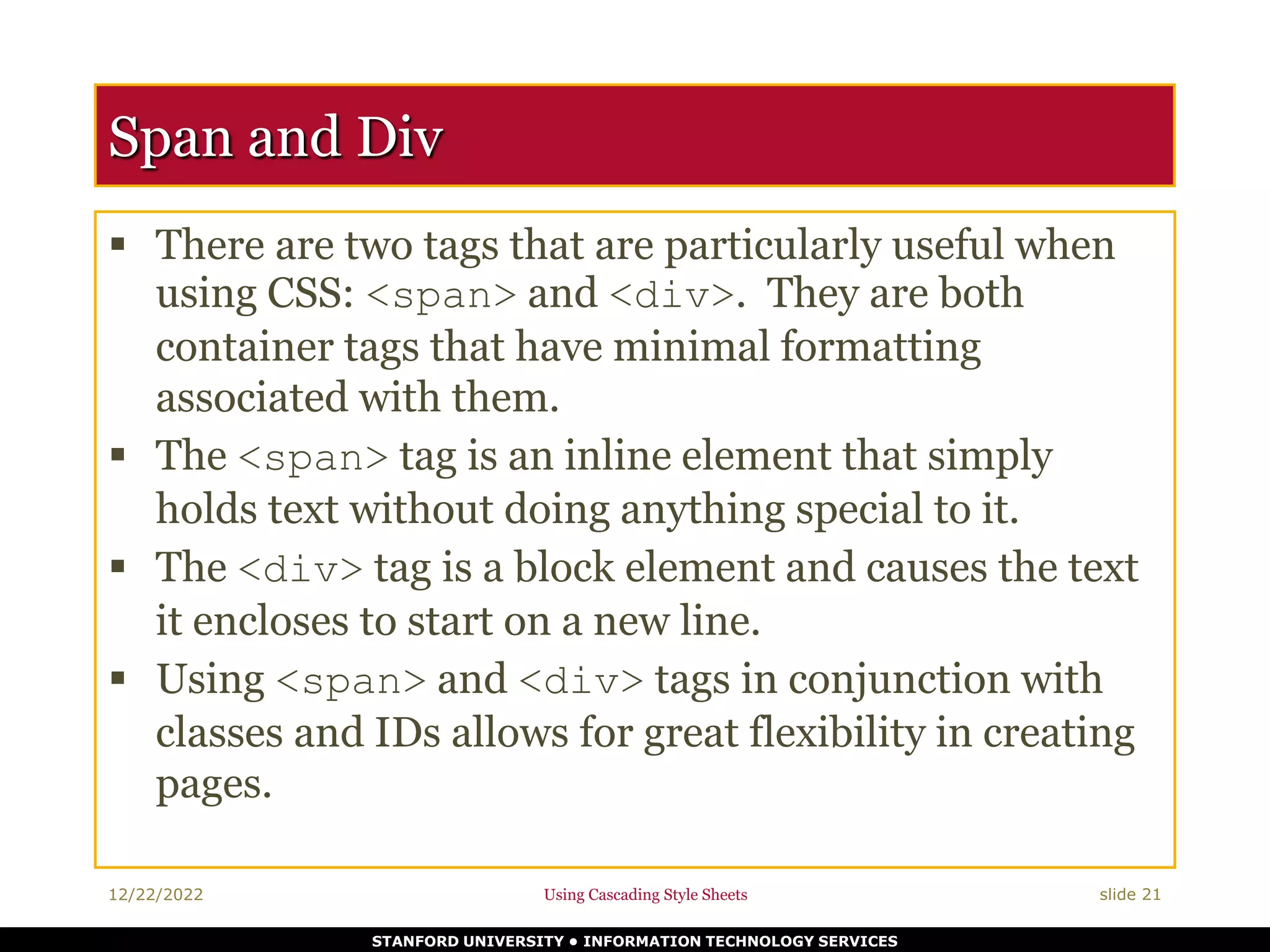 Span and Div

▪ There are two tags that are particularly useful when using CSS: <span> and <div>. They are both container tags that have minimal formatting associated with them.

▪ The <span> tag is an inline element that simply holds text without doing anything special to it.

▪ The <div> tag is a block element and causes the text it encloses to start on a new line.

▪ Using <span> and <div> tags in conjunction with classes and IDs allows for great flexibility in creating pages.

12/22/2022

Using Cascading Style Sheets

slide 21

STANFORD UNIVERSITY • INFORMATION TECHNOLOGY SERVICES